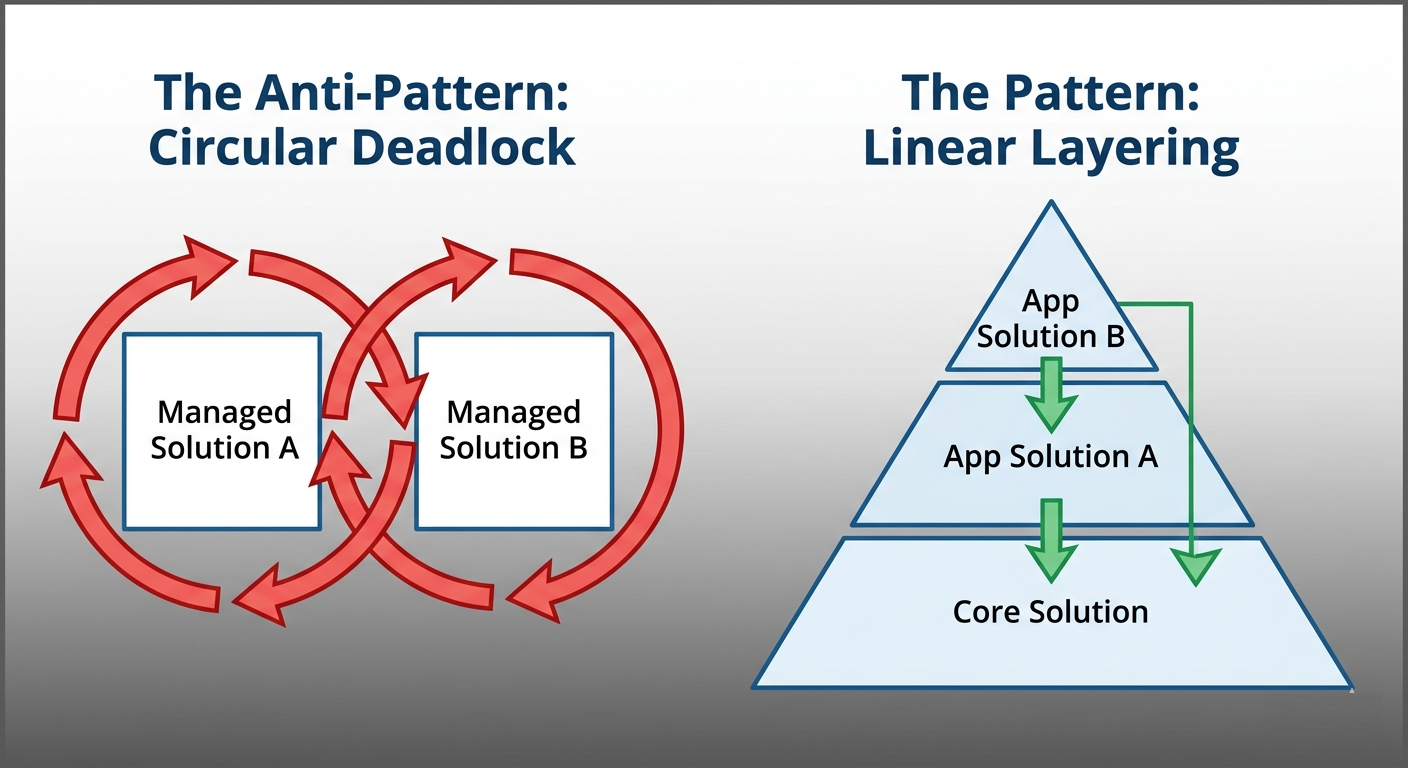 The Anti-Pattern:
Circular Deadlock

Managed Solution A

Managed Solution B

The Pattern:
Linear Layering

App Solution B

App Solution A

Core Solution